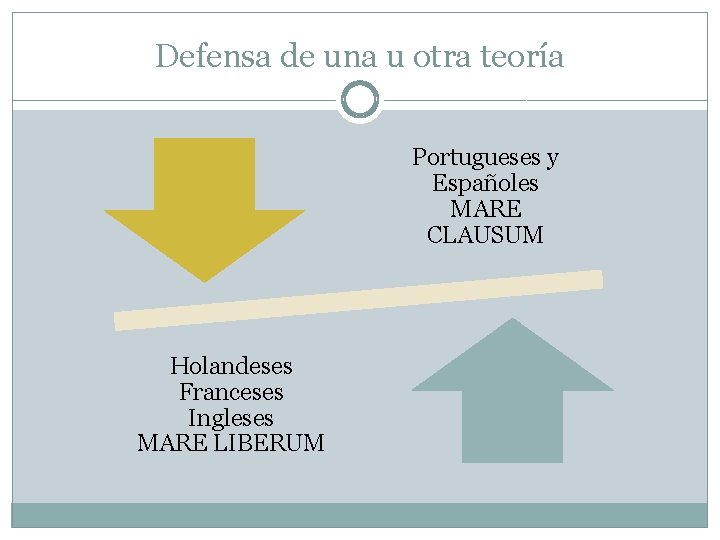 Defensa de una u otra teoría

Portugueses y
Españoles
MARE
CLAUSUM

Holandeses
Franceses
Ingleses
MARE LIBERUM